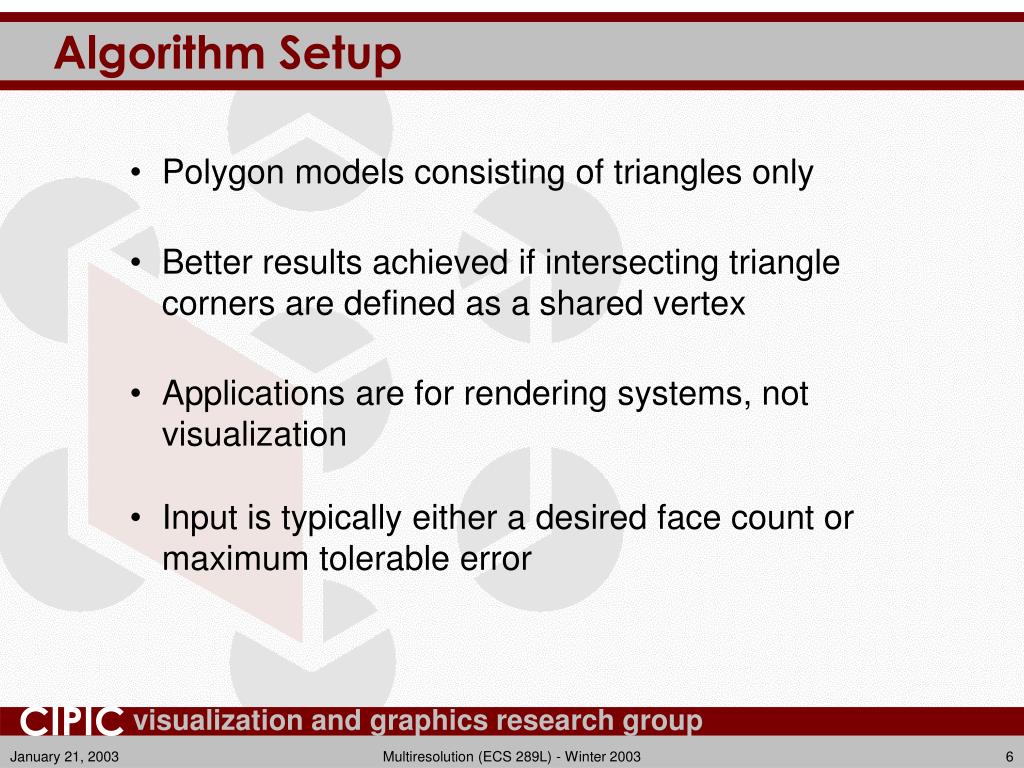 Algorithm Setup

• Polygon models consisting of triangles only

• Better results achieved if intersecting triangle corners are defined as a shared vertex

• Applications are for rendering systems, not visualization

• Input is typically either a desired face count or maximum tolerable error

CIPIC visualization and graphics research group

January 21, 2003

Multiresolution (ECS 289L) - Winter 2003

6